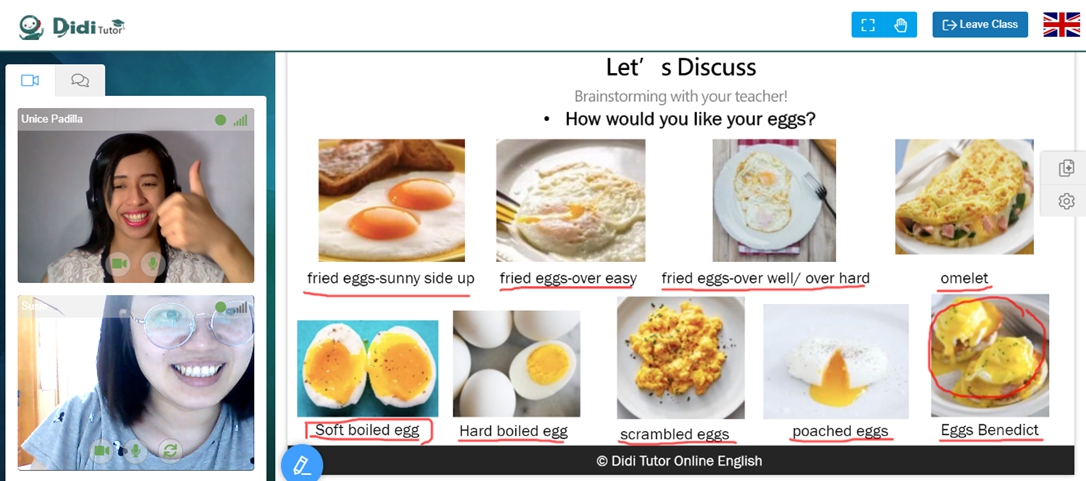 Didi Tutor

Leave Class

Unice Padilla

Let' s Discuss

Brainstorming with your teacher!

• How would you like your eggs?

fried eggs-sunny side up

fried eggs-over easy

fried eggs-over well/ over hard

omelet

Soft boiled egg

Hard boiled egg

scrambled eggs

poached eggs

Eggs Benedict

© Didi Tutor Online English